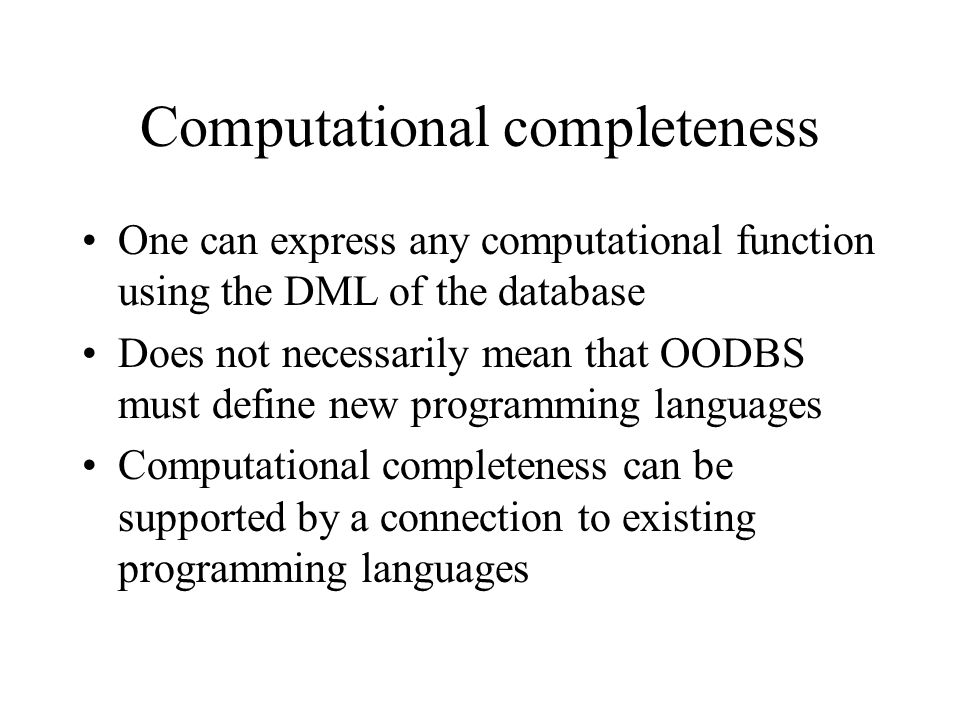 Computational completeness

• One can express any computational function using the DML of the database
• Does not necessarily mean that OODBS must define new programming languages
• Computational completeness can be supported by a connection to existing programming languages